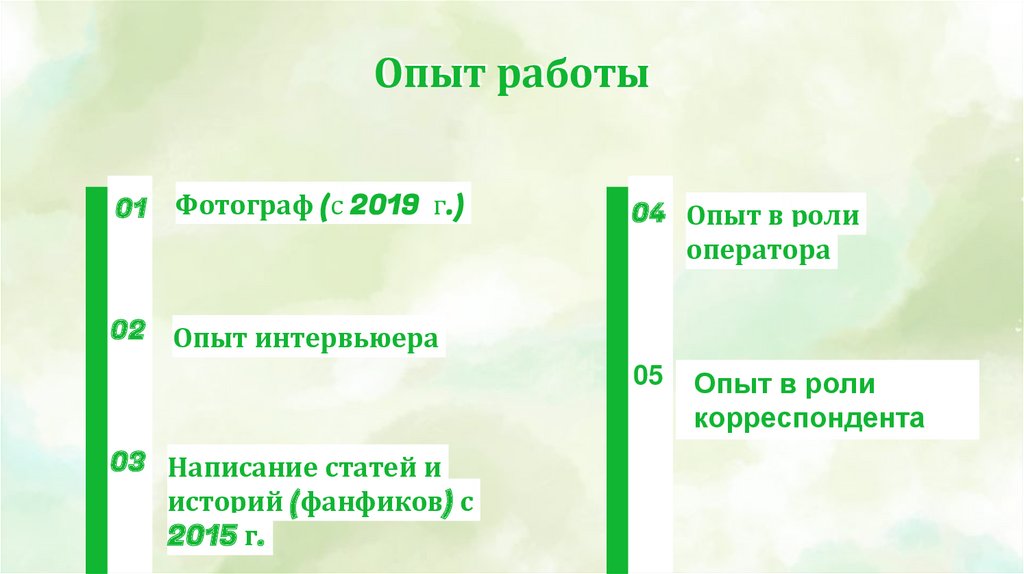 Опыт работы

01 Фотограф (с 2019 г.)

02 Опыт интервьюера

03 Написание статей и историй (фанфиков) с 2015 г.

04 Опыт в роли оператора

05 Опыт в роли корреспондента